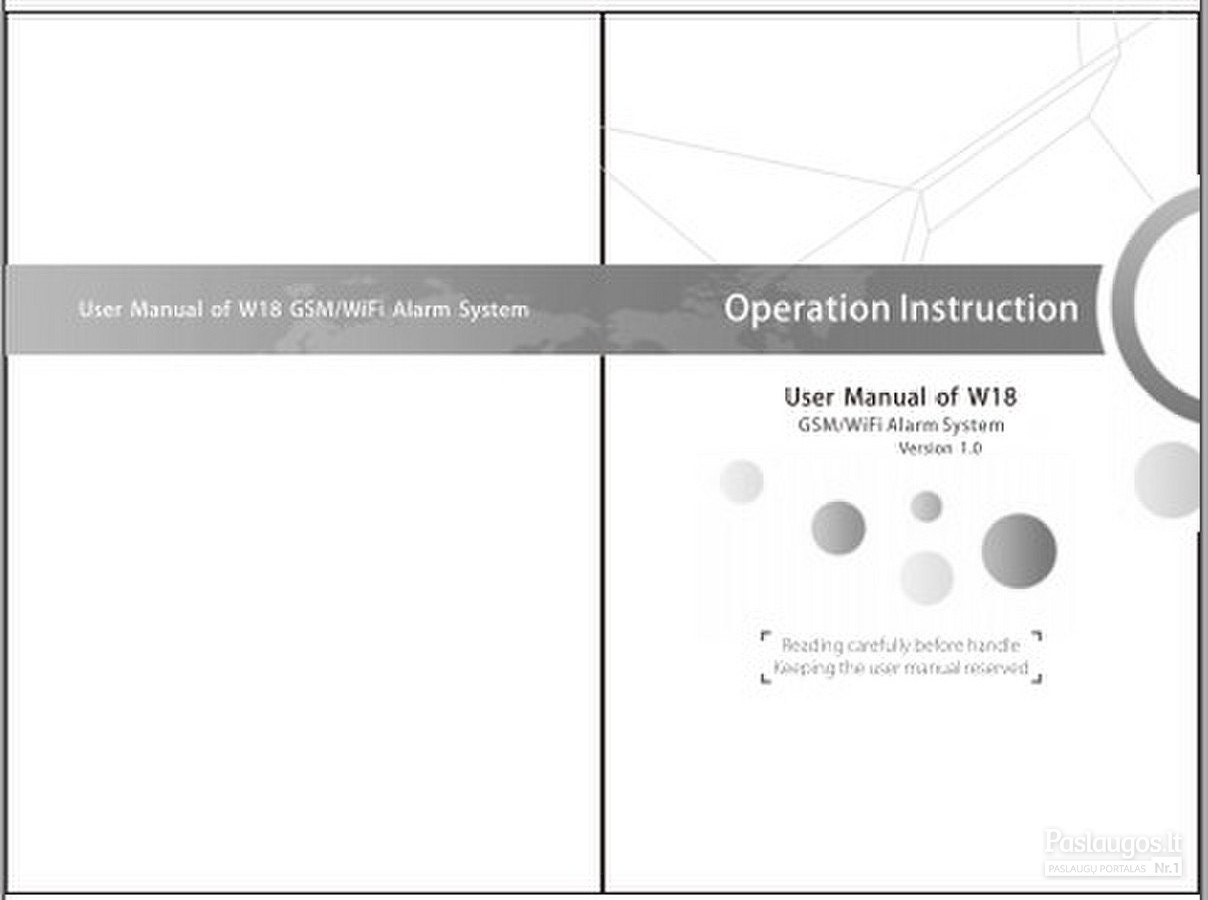 User Manual of W18 GSM/WiFi Alarm System

Operation Instruction

User Manual of W18
GSM/WiFi Alarm System
Version 1.0

Reading carefully before handle
Keeping the user manual reserved

Paslaugos.lt
PASLAUGŲ PORTALAS Nr.1